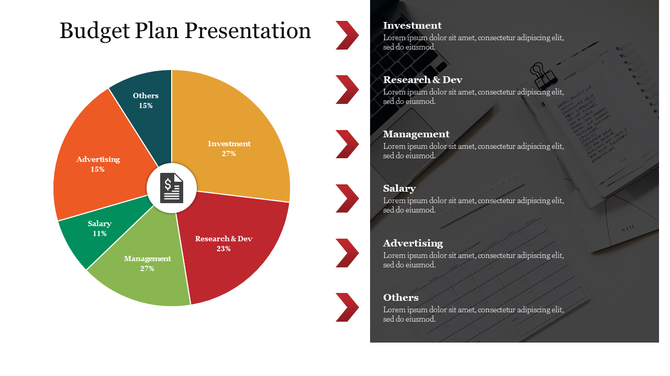 Budget Plan Presentation

Others
15%

Investment
27%

Advertising
15%

Salary
11%

Management
27%

Research & Dev
23%

Investment
Lorem ipsum dolor sit amet, consectetur adipiscing elit, sed do eiusmod.

Research & Dev
Lorem ipsum dolor sit amet, consectetur adipiscing elit, sed do eiusmod.

Management
Lorem ipsum dolor sit amet, consectetur adipiscing elit, sed do eiusmod.

Salary
Lorem ipsum dolor sit amet, consectetur adipiscing elit, sed do eiusmod.

Advertising
Lorem ipsum dolor sit amet, consectetur adipiscing elit, sed do eiusmod.

Others
Lorem ipsum dolor sit amet, consectetur adipiscing elit, sed do eiusmod.